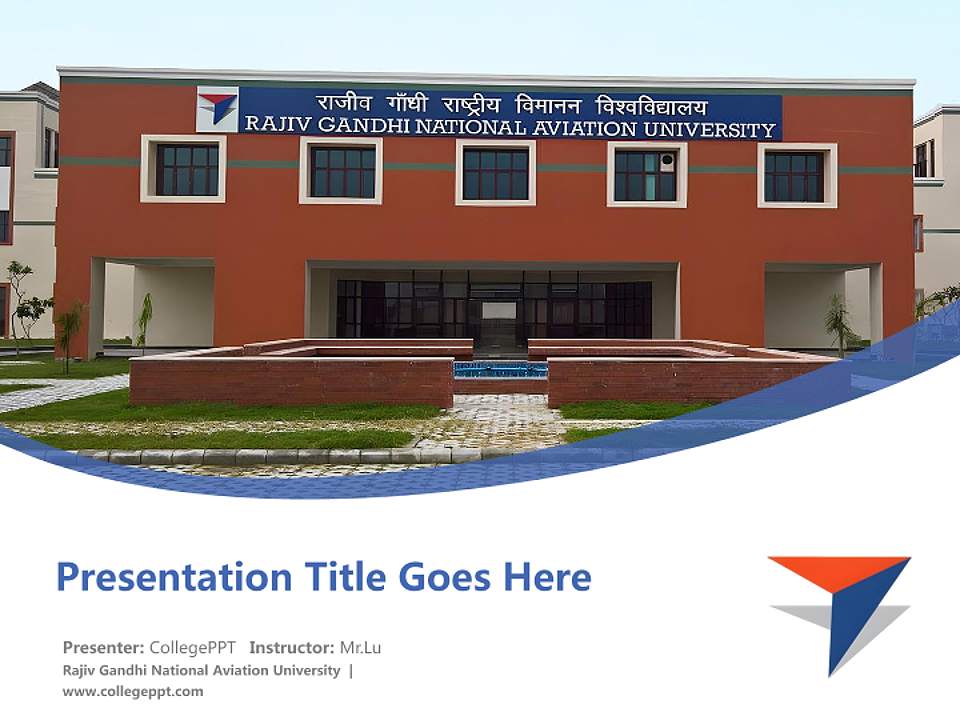 राजीव गाँधी राष्ट्रीय विमानन विश्वविद्यालय
RAJIV GANDHI NATIONAL AVIATION UNIVERSITY

Presentation Title Goes Here

Presenter: CollegePPT Instructor: Mr.Lu
Rajiv Gandhi National Aviation University |
www.collegeppt.com